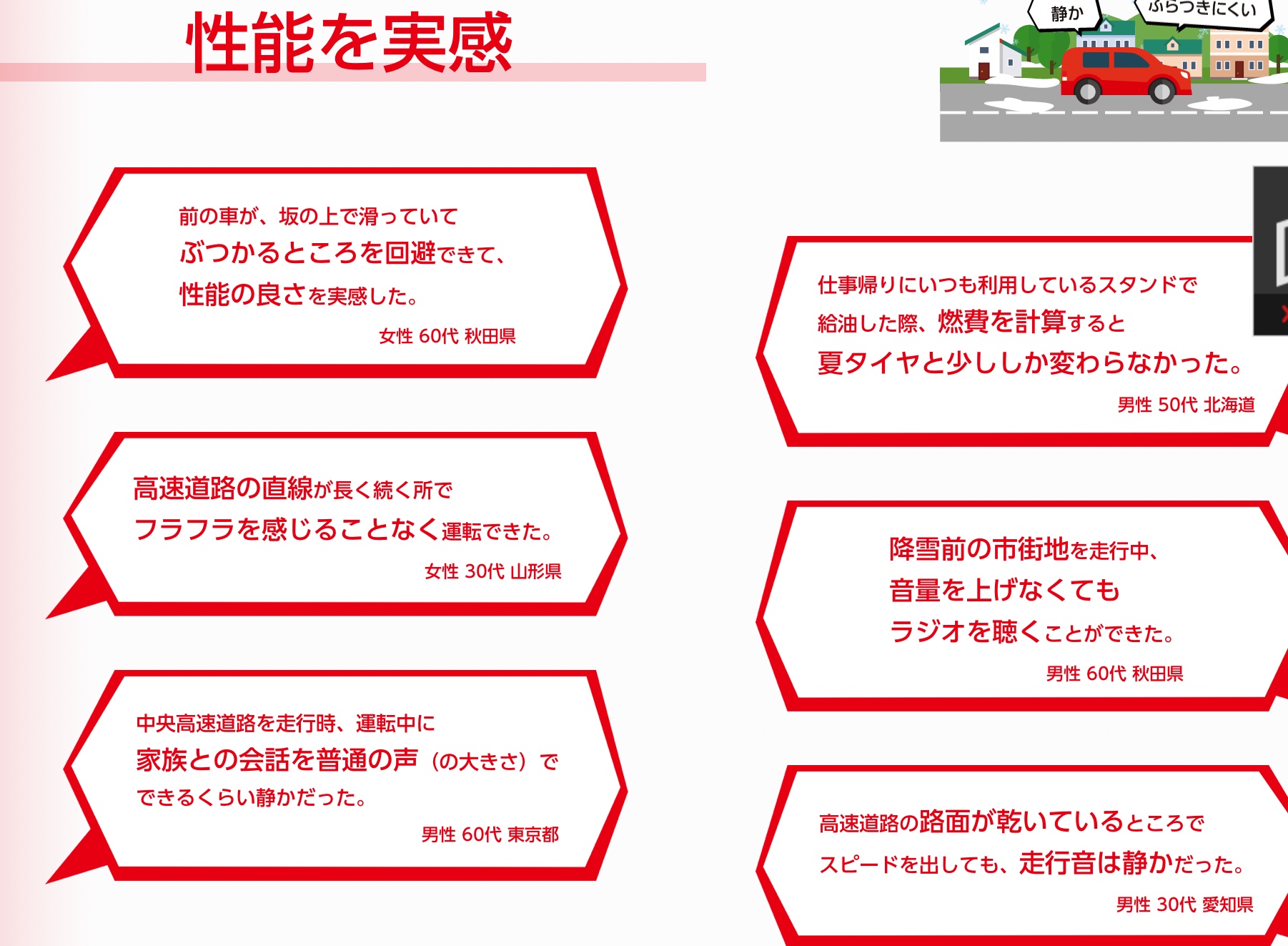 性能を実感

静か

ふらつきにくい

前の車が、坂の上で滑っていて
ぶつかるところを回避できて、
性能の良さを実感した。
女性 60代 秋田県

高速道路の直線が長く続く所で
フラフラを感じることなく運転できた。
女性 30代 山形県

中央高速道路を走行時、運転中に
家族との会話を普通の声（の大きさ）で
できるくらい静かだった。
男性 60代 東京都

仕事帰りにいつも利用しているスタンドで
給油した際、燃費を計算すると
夏タイヤと少ししか変わらなかった。
男性 50代 北海道

降雪前の市街地を走行中、
音量を上げなくても
ラジオを聴くことができた。
男性 60代 秋田県

高速道路の路面が乾いているところで
スピードを出しても、走行音は静かだった。
男性 30代 愛知県